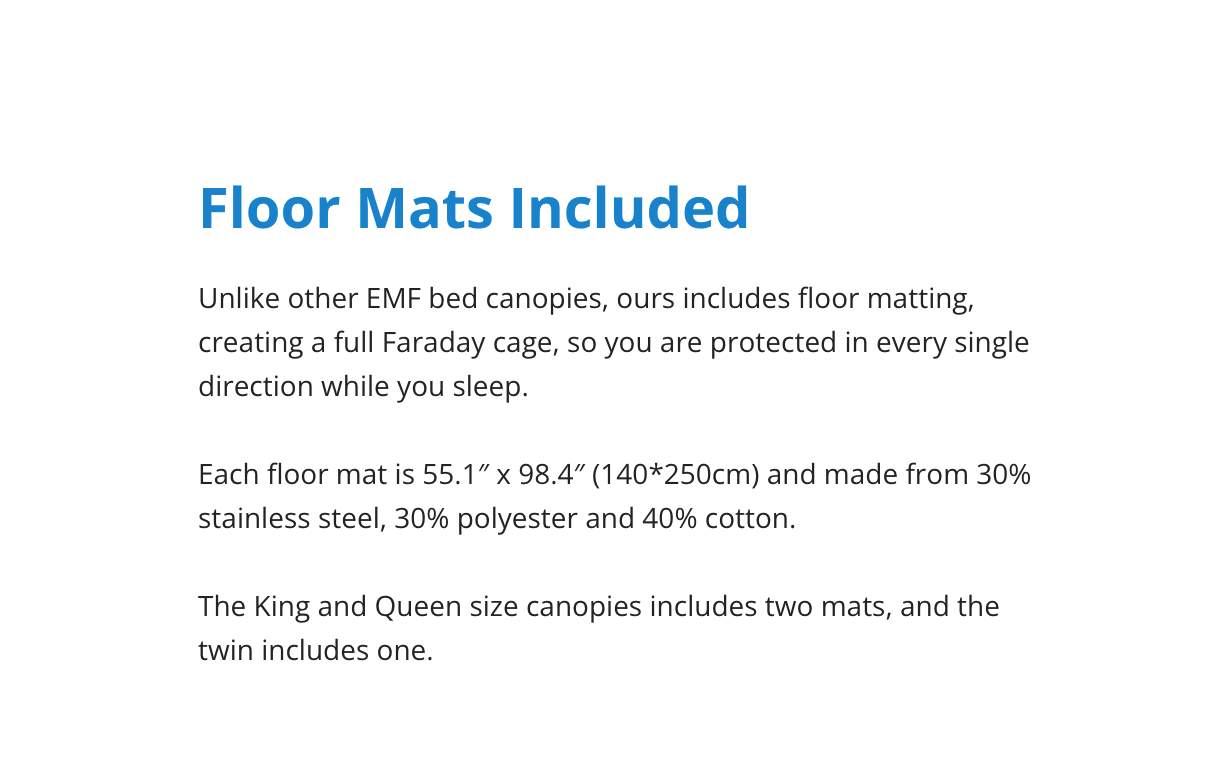 Floor Mats Included

Unlike other EMF bed canopies, ours includes floor matting, creating a full Faraday cage, so you are protected in every single direction while you sleep.

Each floor mat is 55.1″ x 98.4″ (140*250cm) and made from 30% stainless steel, 30% polyester and 40% cotton.

The King and Queen size canopies includes two mats, and the twin includes one.